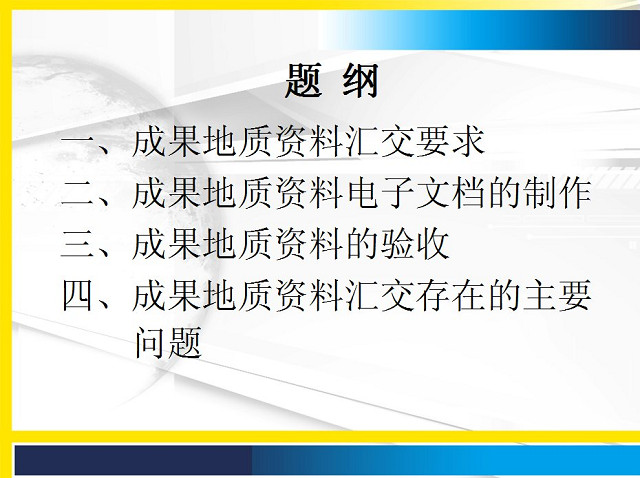 题 纲

一、成果地质资料汇交要求

二、成果地质资料电子文档的制作

三、成果地质资料的验收

四、成果地质资料汇交存在的主要问题